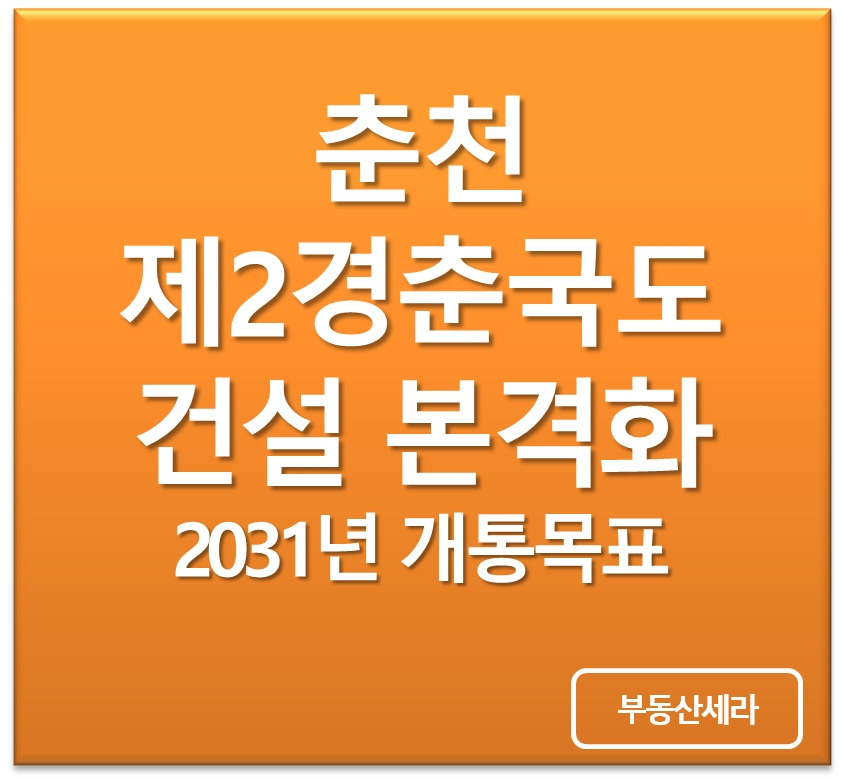 춘천
제2경춘국도
건설 본격화
2031년 개통목표

부동산세라